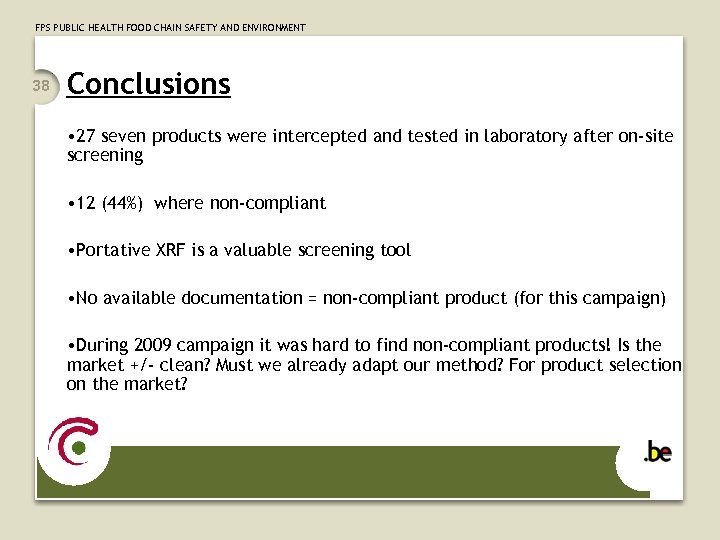 FPS PUBLIC HEALTH FOOD CHAIN SAFETY AND ENVIRONMENT

38

Conclusions

•27 seven products were intercepted and tested in laboratory after on-site screening

•12 (44%) where non-compliant

•Portative XRF is a valuable screening tool

•No available documentation = non-compliant product (for this campaign)

•During 2009 campaign it was hard to find non-compliant products! Is the market +/- clean? Must we already adapt our method? For product selection on the market?

.be